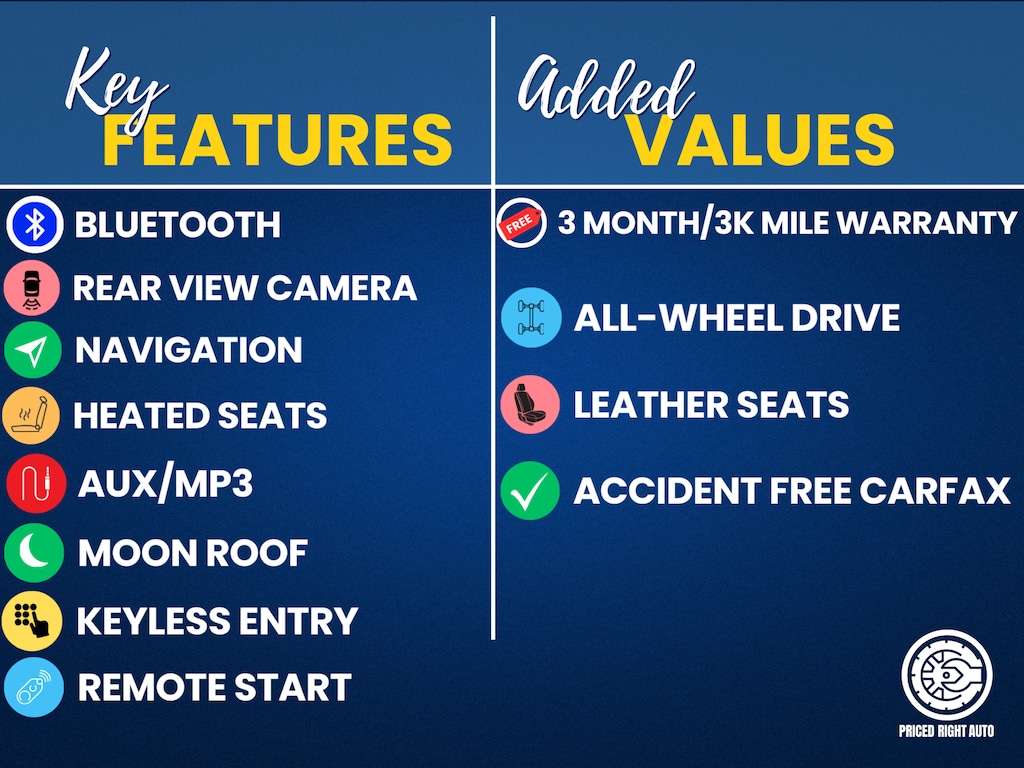 Key FEATURES

BLUETOOTH
REAR VIEW CAMERA
NAVIGATION
HEATED SEATS
AUX/MP3
MOON ROOF
KEYLESS ENTRY
REMOTE START

Added VALUES

FREE 3 MONTH/3K MILE WARRANTY
ALL-WHEEL DRIVE
LEATHER SEATS
ACCIDENT FREE CARFAX

PRICED RIGHT AUTO